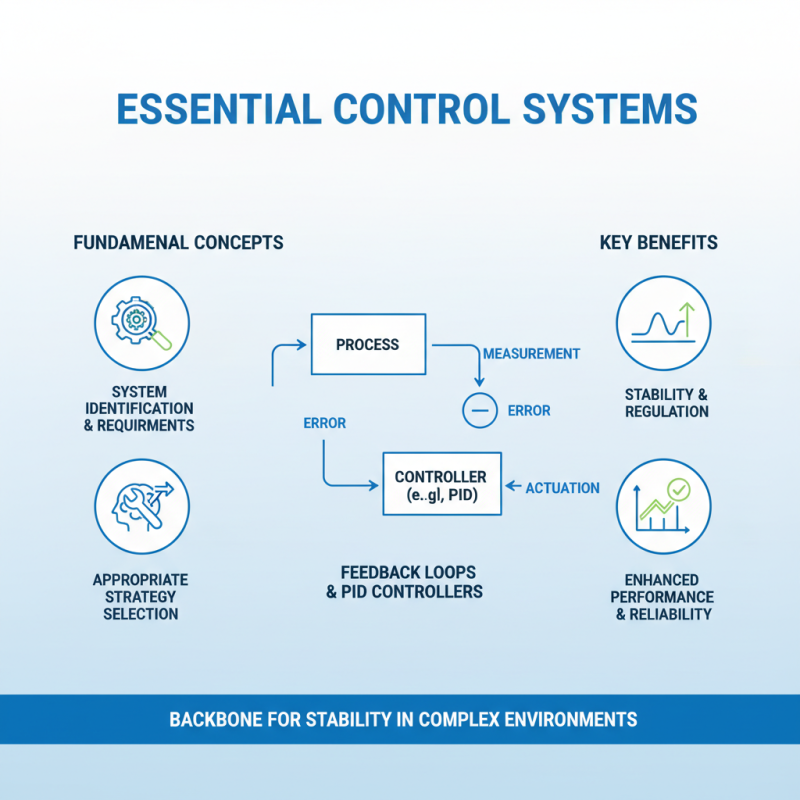 ESSENTIAL CONTROL SYSTEMS

FUNDAMENAL CONCEPTS

SYSTEM IDENTIFICATION & REQUIRMENTS

APPROPRIATE STRATEGY SELECTION

PROCESS

MEASUREMENT

ERROR

ERROR

CONTROLLER (e..gl, PID)

ACTUATION

FEEDBACK LOOPS & PID CONTROLLERS

KEY BENEFITS

STABILITY & REGULATION

ENHANCED PERFORMANCE & RELIABILITY

BACKBONE FOR STABILITY IN COMPLEX ENVIRONMENTS